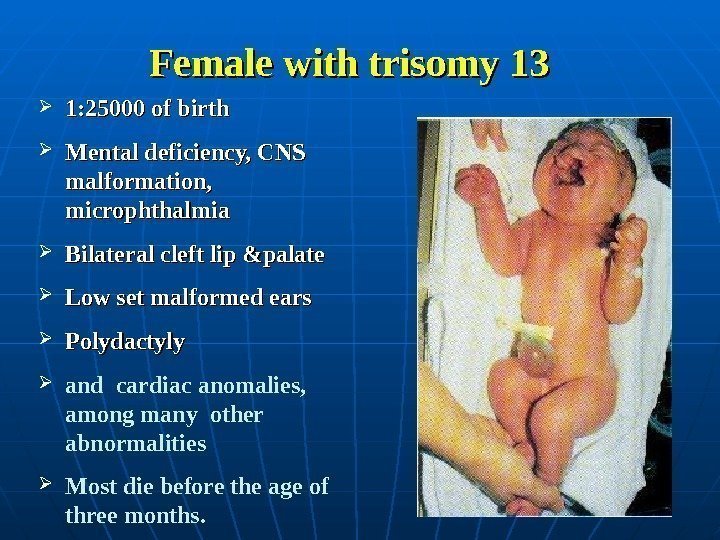 Female with trisomy 13

➢ 1:25000 of birth

➢ Mental deficiency, CNS malformation, microphthalmia

➢ Bilateral cleft lip &palate

➢ Low set malformed ears

➢ Polydactyly

➢ and cardiac anomalies, among many other abnormalities

➢ Most die before the age of three months.